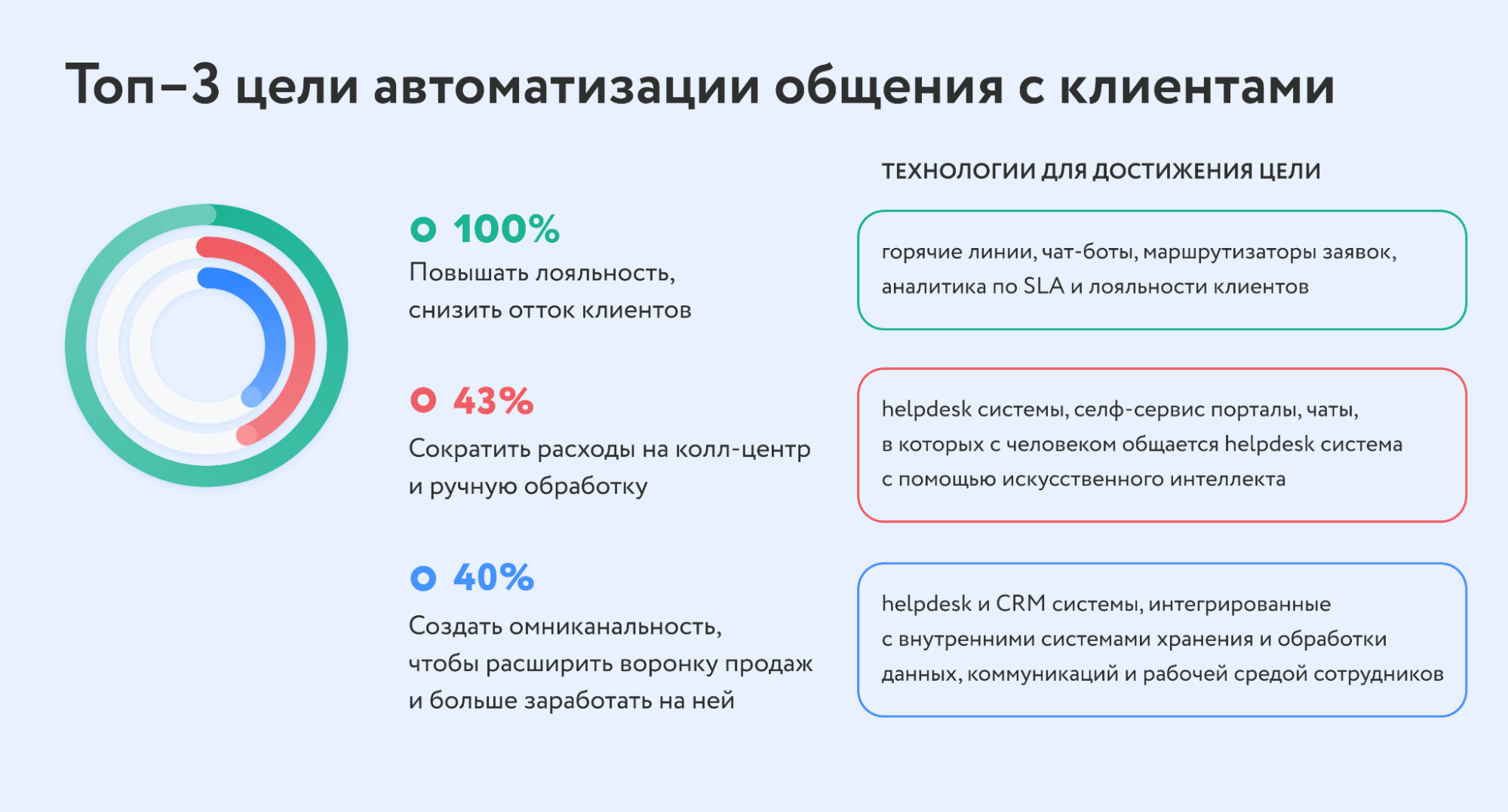 Топ–3 цели автоматизации общения с клиентами

100%
Повышать лояльность, снизить отток клиентов

43%
Сократить расходы на колл-центр и ручную обработку

40%
Создать омниканальность, чтобы расширить воронку продаж и больше заработать на ней

ТЕХНОЛОГИИ ДЛЯ ДОСТИЖЕНИЯ ЦЕЛИ

горячие линии, чат-боты, маршрутизаторы заявок, аналитика по SLA и лояльности клиентов

helpdesk системы, селф-сервис порталы, чаты, в которых с человеком общается helpdesk система с помощью искусственного интеллекта

helpdesk и CRM системы, интегрированные с внутренними системами хранения и обработки данных, коммуникаций и рабочей средой сотрудников